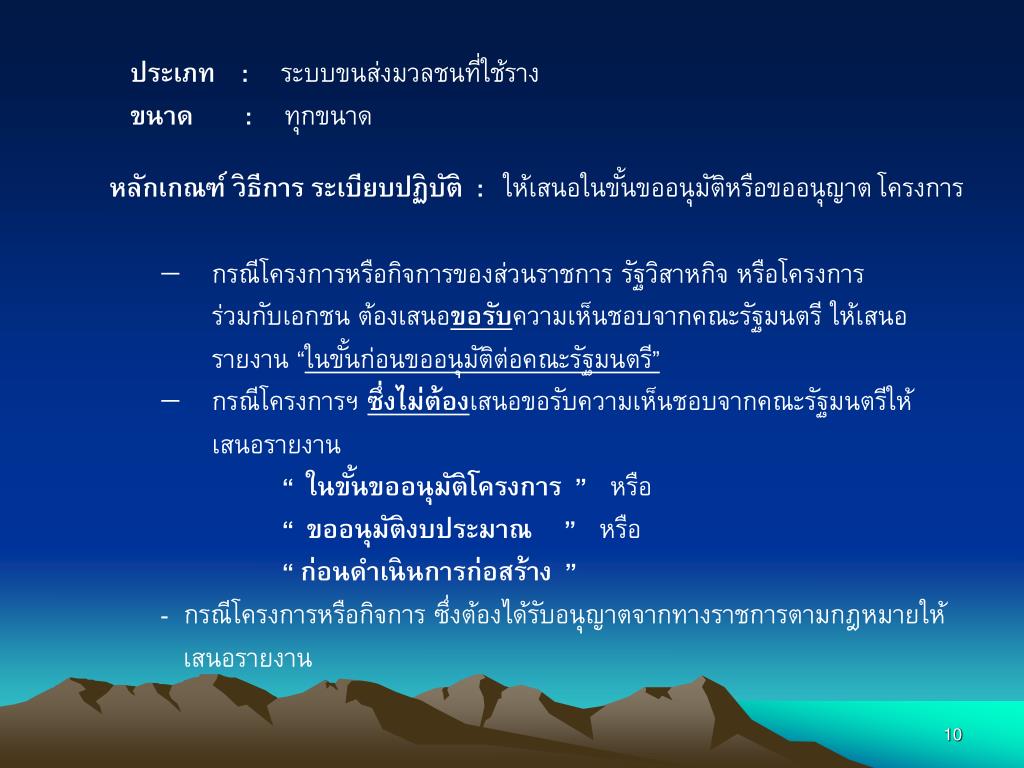 ประเภท : ระบบขนส่งมวลชนที่ใช้ราง

ขนาด : ทุกขนาด

หลักเกณฑ์ วิธีการ ระเบียบปฏิบัติ : ให้เสนอในขั้นขออนุมัติหรือขออนุญาต โครงการ

– กรณีโครงการหรือกิจการของส่วนราชการ รัฐวิสาหกิจ หรือโครงการร่วมกับเอกชน ต้องเสนอขอรับความเห็นชอบจากคณะรัฐมนตรี ให้เสนอรายงาน “ในขั้นก่อนขออนุมัติต่อคณะรัฐมนตรี”

– กรณีโครงการฯ ซึ่งไม่ต้องเสนอขอรับความเห็นชอบจากคณะรัฐมนตรีให้เสนอรายงาน

“ ในขั้นขออนุมัติโครงการ ” หรือ

“ ขออนุมัติงบประมาณ ” หรือ

“ ก่อนดำเนินการก่อสร้าง ”

- กรณีโครงการหรือกิจการ ซึ่งต้องได้รับอนุญาตจากทางราชการตามกฎหมายให้เสนอรายงาน

10